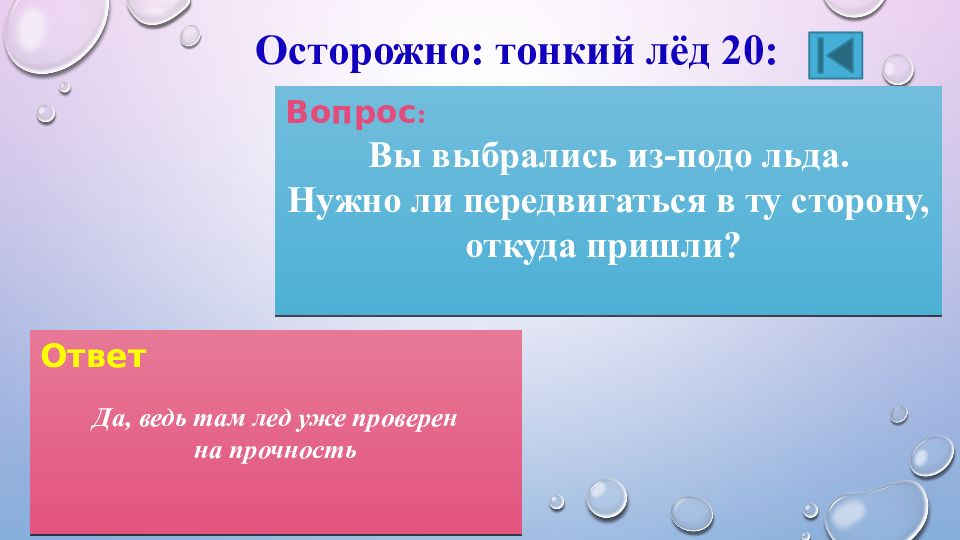 Осторожно: тонкий лёд 20:

Вопрос:

Вы выбрались из-подо льда.
Нужно ли передвигаться в ту сторону, откуда пришли?

Ответ

Да, ведь там лед уже проверен на прочность